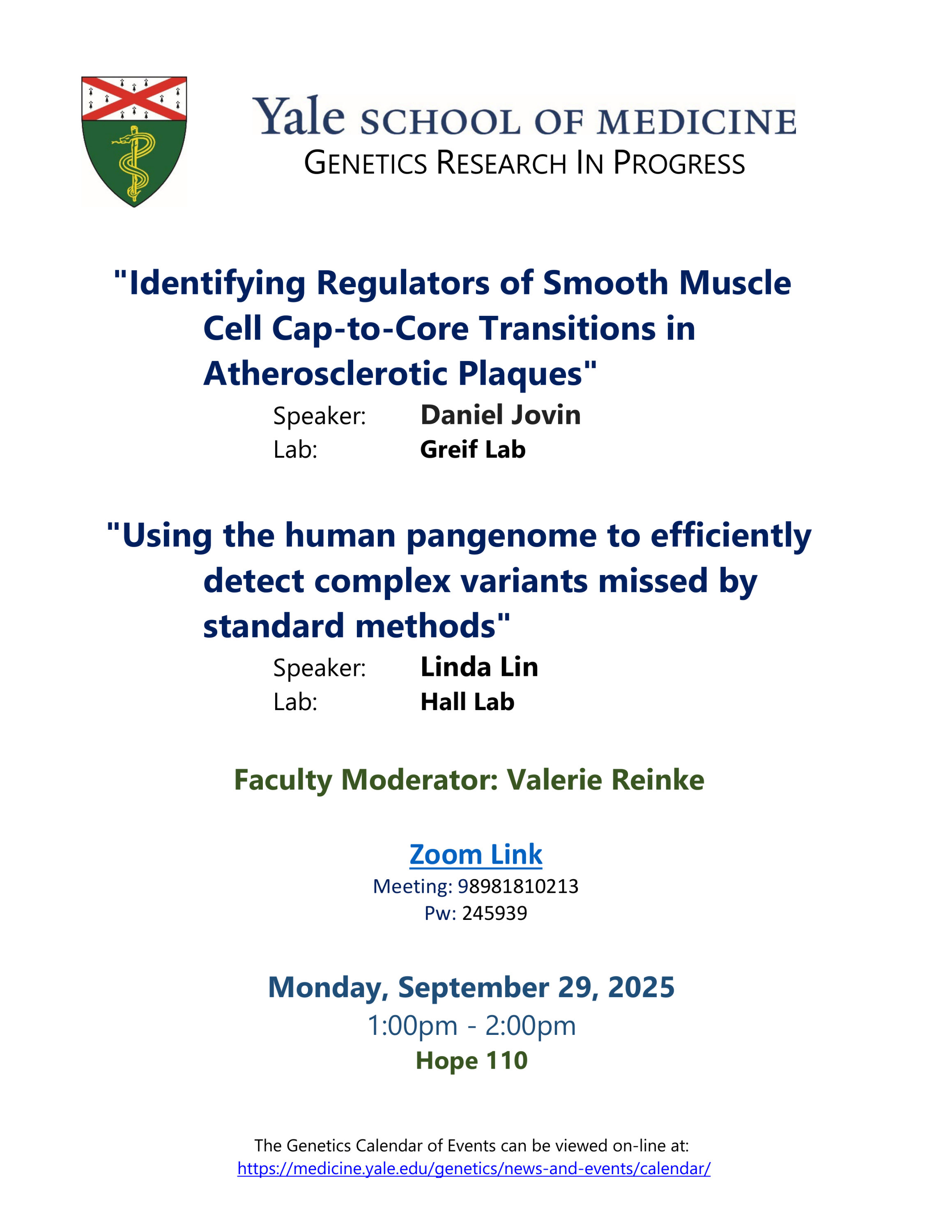 Yale SCHOOL OF MEDICINE
GENETICS RESEARCH IN PROGRESS

"Identifying Regulators of Smooth Muscle Cell Cap-to-Core Transitions in Atherosclerotic Plaques"

Speaker: Daniel Jovin
Lab: Greif Lab

"Using the human pangenome to efficiently detect complex variants missed by standard methods"

Speaker: Linda Lin
Lab: Hall Lab

Faculty Moderator: Valerie Reinke

Zoom Link
Meeting: 98981810213
Pw: 245939

Monday, September 29, 2025
1:00pm - 2:00pm
Hope 110

The Genetics Calendar of Events can be viewed on-line at:
https://medicine.yale.edu/genetics/news-and-events/calendar/